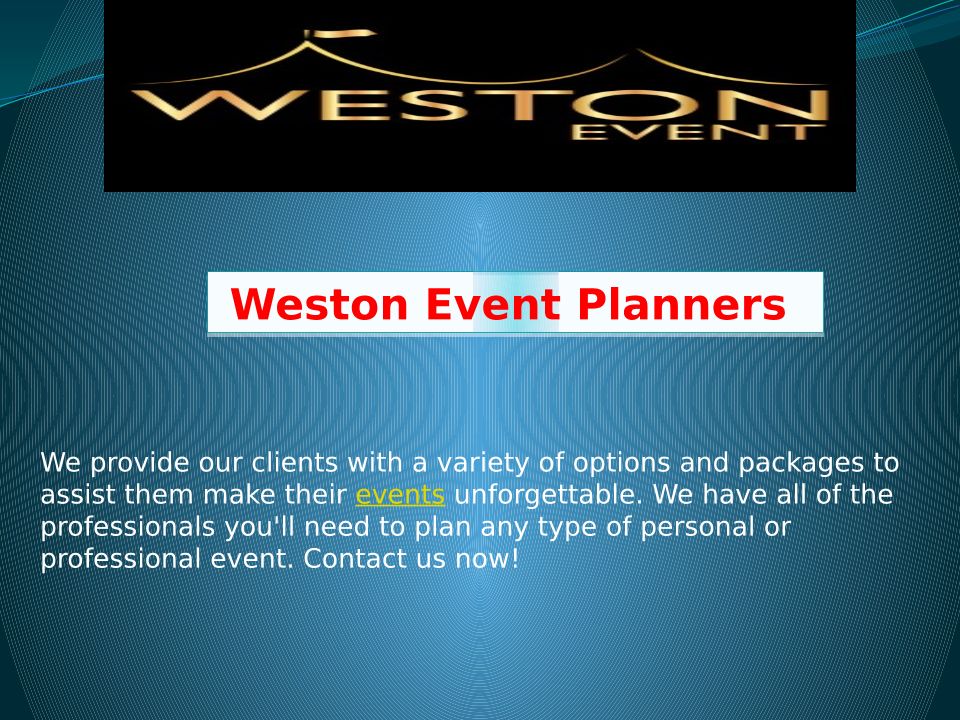 WESTON
EVENT

Weston Event Planners

We provide our clients with a variety of options and packages to assist them make their events unforgettable. We have all of the professionals you'll need to plan any type of personal or professional event. Contact us now!